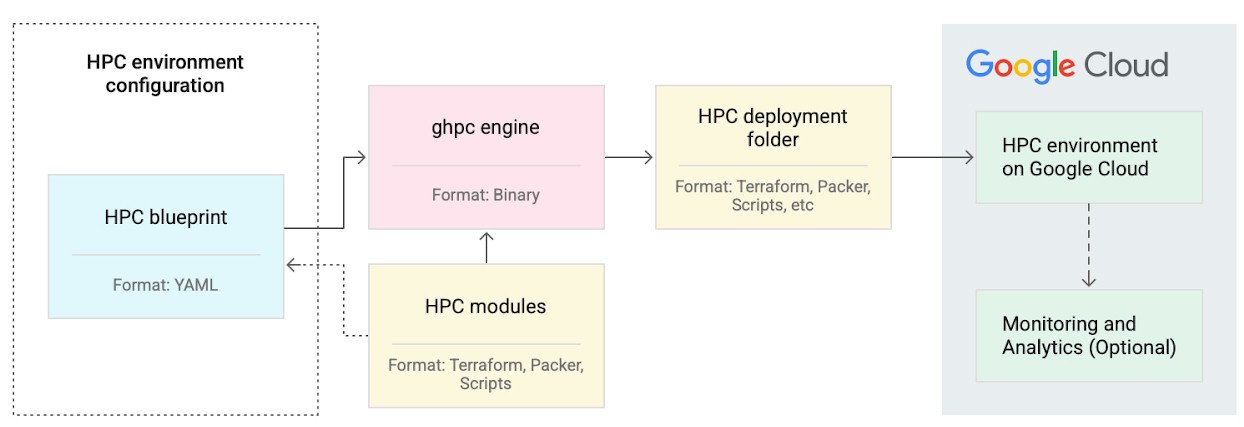 HPC environment configuration

HPC blueprint

Format: YAML

ghpc engine

Format: Binary

HPC modules

Format: Terraform, Packer, Scripts

HPC deployment folder

Format: Terraform, Packer, Scripts, etc

Google Cloud

HPC environment on Google Cloud

Monitoring and Analytics (Optional)